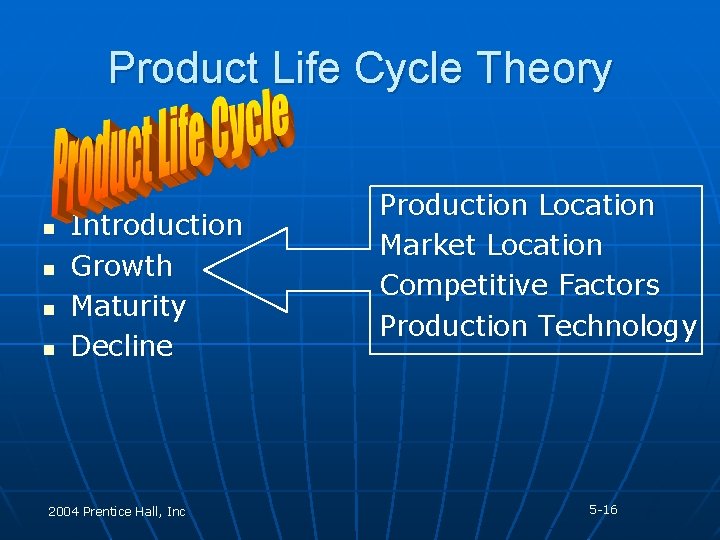 Product Life Cycle Theory

Product Life Cycle

- Introduction
- Growth
- Maturity
- Decline

Production Location
Market Location
Competitive Factors
Production Technology

2004 Prentice Hall, Inc

5-16